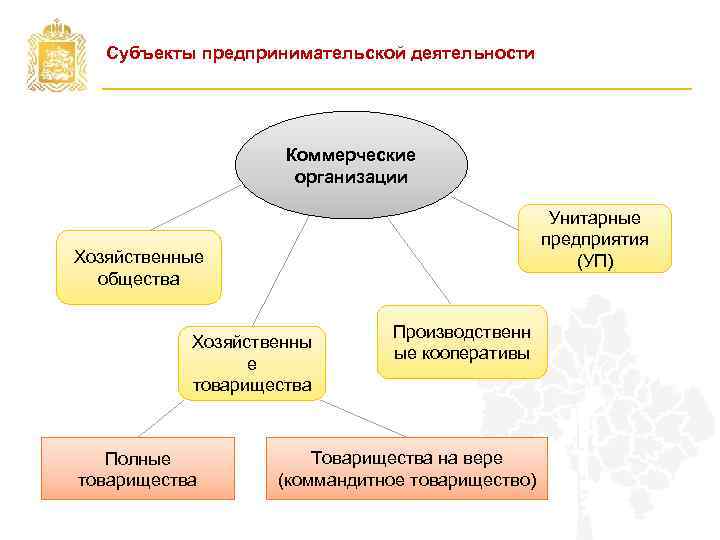 Субъекты предпринимательской деятельности

Коммерческие организации

Хозяйственные общества

Унитарные предприятия (УП)

Хозяйственные товарищества

Производственные кооперативы

Полные товарищества

Товарищества на вере (коммандитное товарищество)